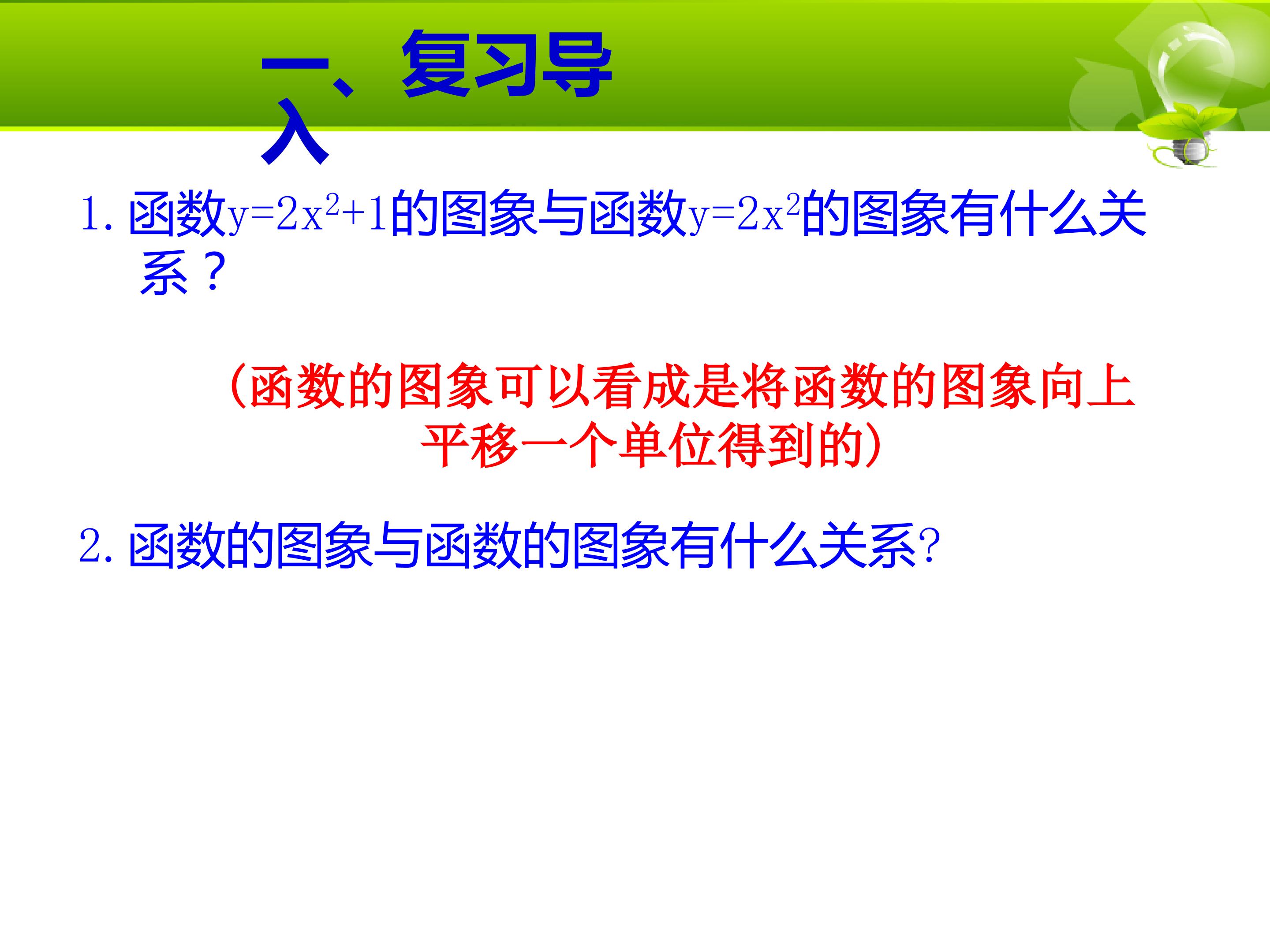 一、复习导入

1.函数$y=2x^2+1$的图象与函数$y=2x^2$的图象有什么关系？

（函数的图象可以看成是将函数的图象向上平移一个单位得到的）

2.函数的图象与函数的图象有什么关系?